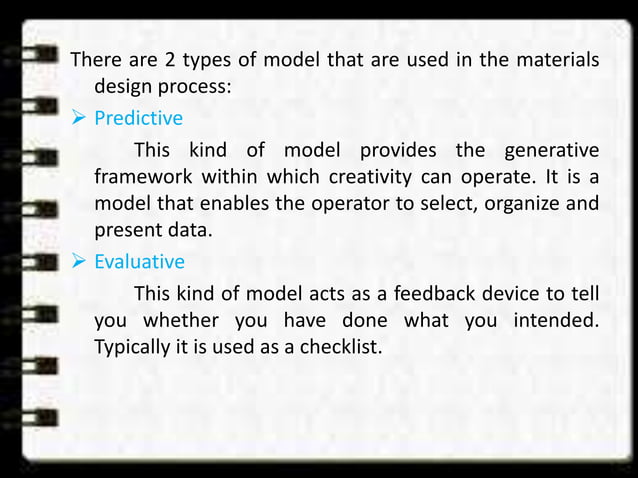 There are 2 types of model that are used in the materials design process:

➢ Predictive

This kind of model provides the generative framework within which creativity can operate. It is a model that enables the operator to select, organize and present data.

➢ Evaluative

This kind of model acts as a feedback device to tell you whether you have done what you intended. Typically it is used as a checklist.